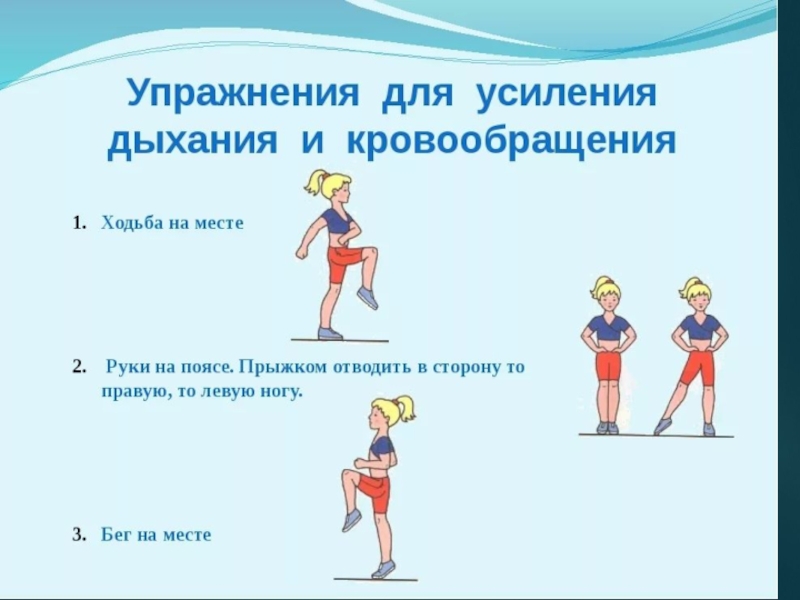 Упражнения для усиления дыхания и кровообращения

1. Ходьба на месте

2. Руки на поясе. Прыжком отводить в сторону то правую, то левую ногу.

3. Бег на месте